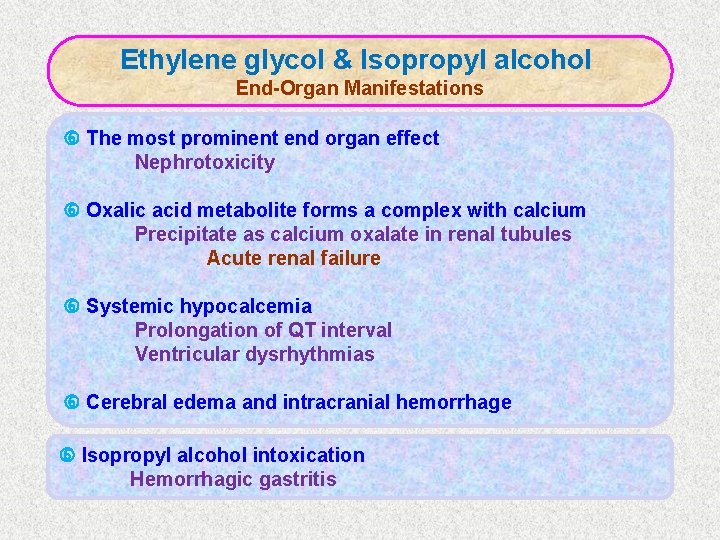 Ethylene glycol & Isopropyl alcohol
End-Organ Manifestations

The most prominent end organ effect
Nephrotoxicity

Oxalic acid metabolite forms a complex with calcium
Precipitate as calcium oxalate in renal tubules
Acute renal failure

Systemic hypocalcemia
Prolongation of QT interval
Ventricular dysrhythmias

Cerebral edema and intracranial hemorrhage

Isopropyl alcohol intoxication
Hemorrhagic gastritis